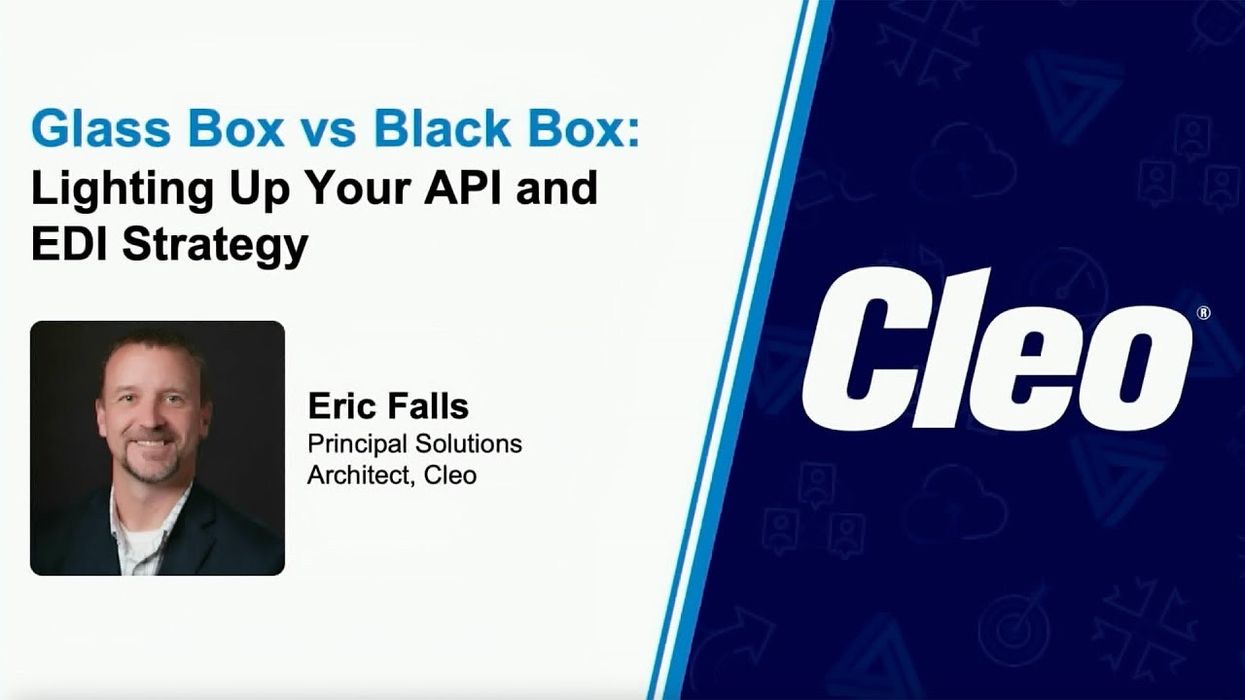 Glass Box vs Black Box:
Lighting Up Your API and EDI Strategy

Eric Falls
Principal Solutions Architect, Cleo

Cleo®